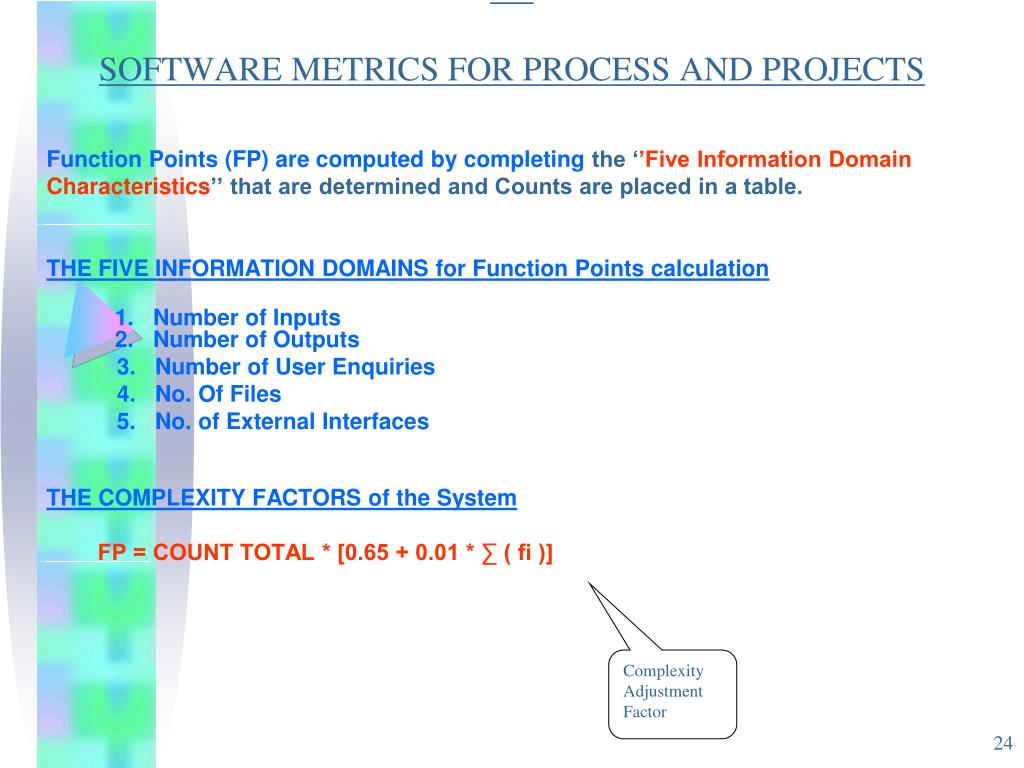 SOFTWARE METRICS FOR PROCESS AND PROJECTS

Function Points (FP) are computed by completing the ‘’Five Information Domain Characteristics’’ that are determined and Counts are placed in a table.

THE FIVE INFORMATION DOMAINS for Function Points calculation

1. Number of Inputs
2. Number of Outputs
3. Number of User Enquiries
4. No. Of Files
5. No. of External Interfaces

THE COMPLEXITY FACTORS of the System

FP = COUNT TOTAL * [0.65 + 0.01 * ∑ ( fi )]

Complexity Adjustment Factor

24